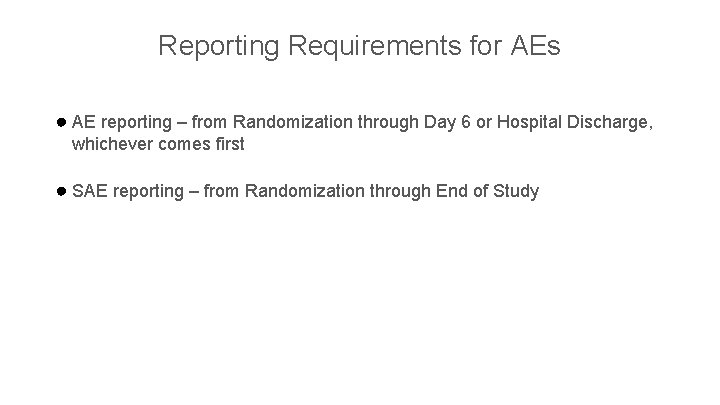 Reporting Requirements for AEs

● AE reporting – from Randomization through Day 6 or Hospital Discharge, whichever comes first

● SAE reporting – from Randomization through End of Study